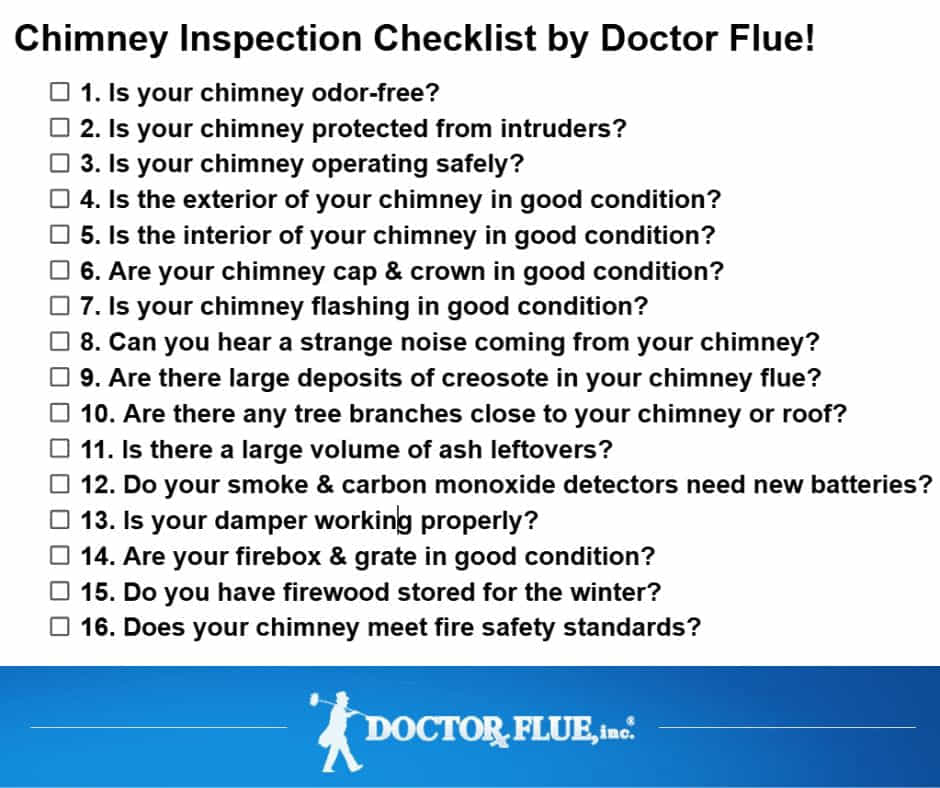 Chimney Inspection Checklist by Doctor Flue!

☐ 1. Is your chimney odor-free?
☐ 2. Is your chimney protected from intruders?
☐ 3. Is your chimney operating safely?
☐ 4. Is the exterior of your chimney in good condition?
☐ 5. Is the interior of your chimney in good condition?
☐ 6. Are your chimney cap & crown in good condition?
☐ 7. Is your chimney flashing in good condition?
☐ 8. Can you hear a strange noise coming from your chimney?
☐ 9. Are there large deposits of creosote in your chimney flue?
☐ 10. Are there any tree branches close to your chimney or roof?
☐ 11. Is there a large volume of ash leftovers?
☐ 12. Do your smoke & carbon monoxide detectors need new batteries?
☐ 13. Is your damper working properly?
☐ 14. Are your firebox & grate in good condition?
☐ 15. Do you have firewood stored for the winter?
☐ 16. Does your chimney meet fire safety standards?

DOCTOR FLUE, inc.